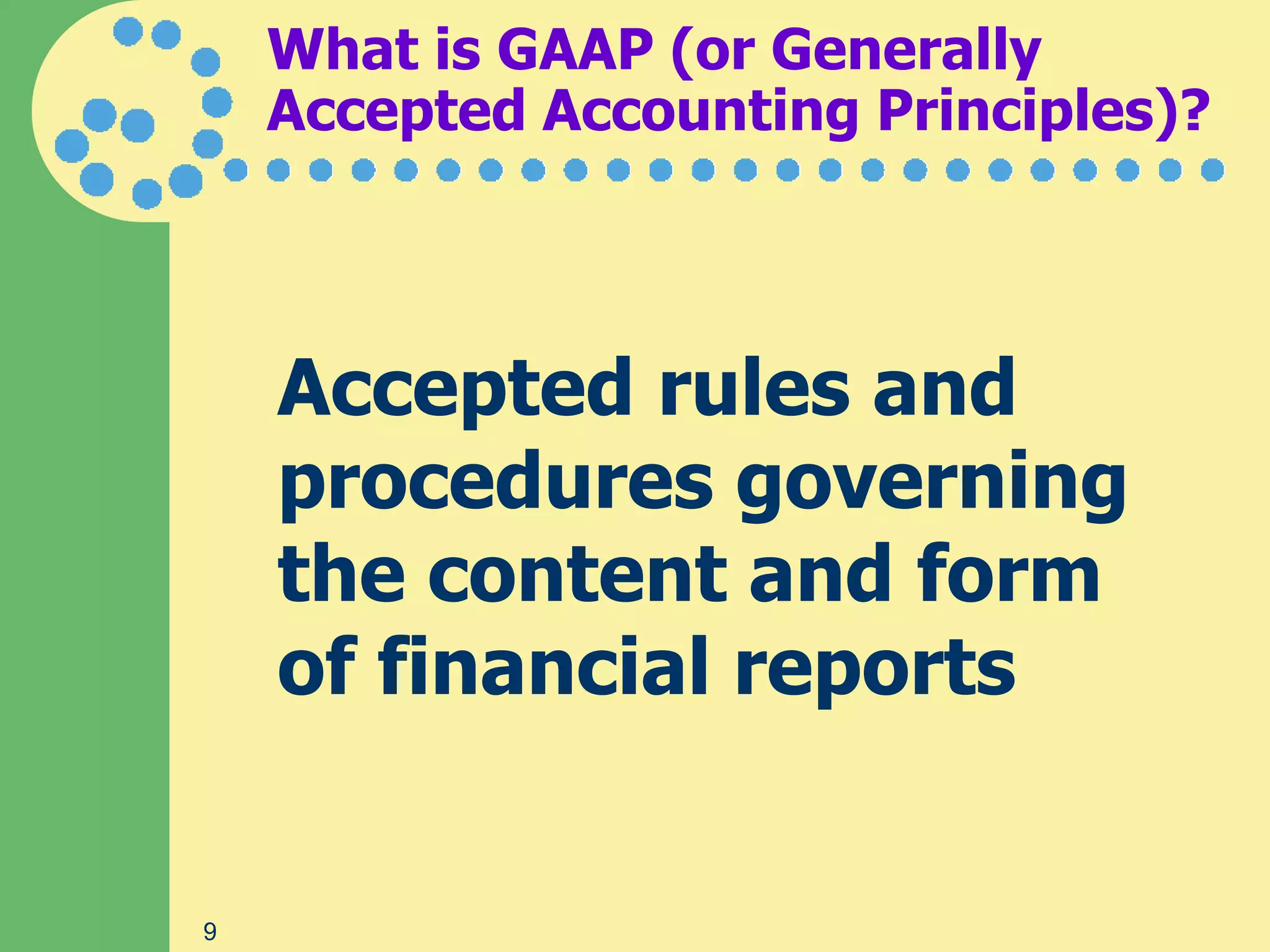 What is GAAP (or Generally Accepted Accounting Principles)?

Accepted rules and procedures governing the content and form of financial reports

9